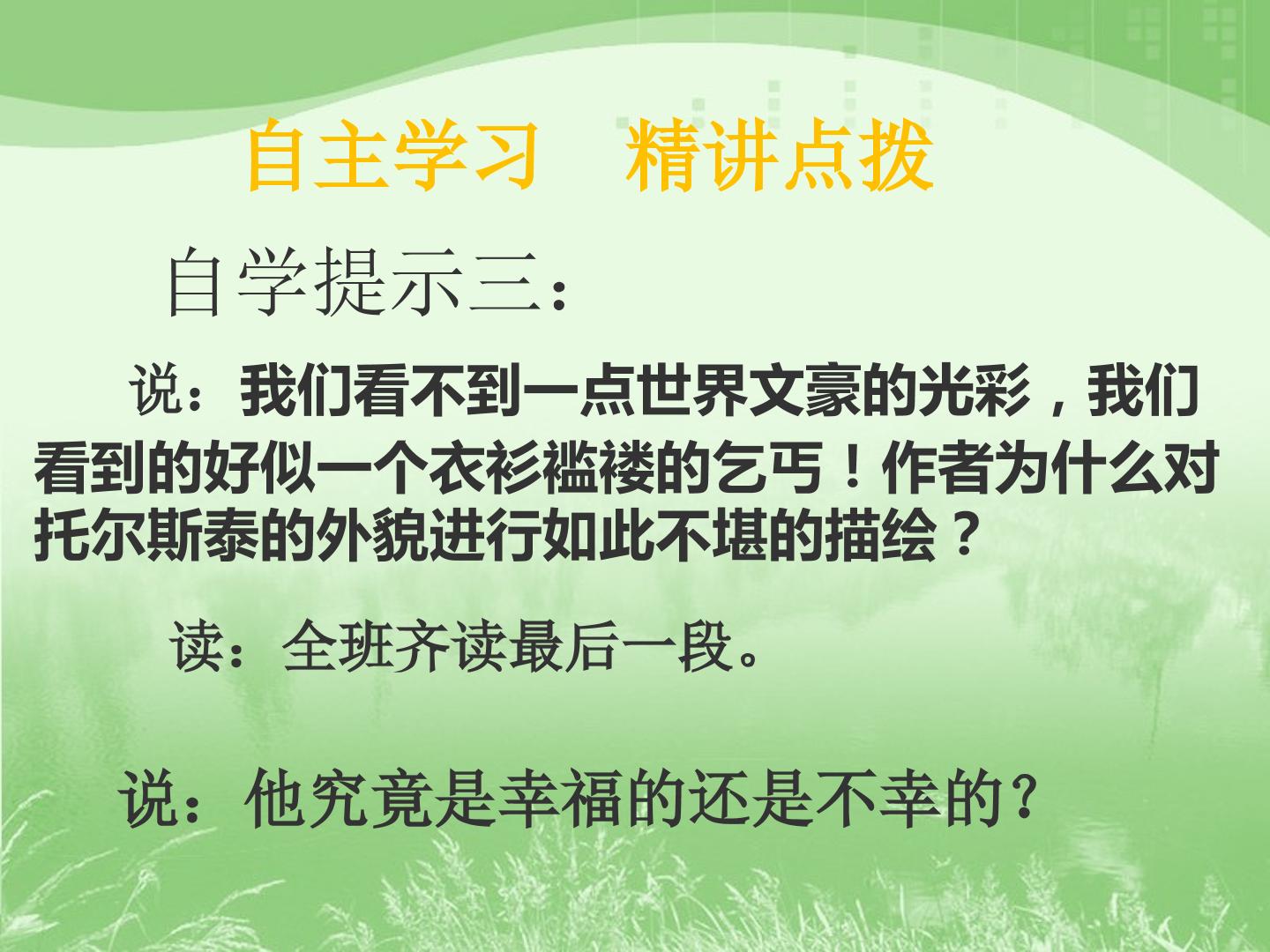 自主学习　精讲点拨

自学提示三：

说：我们看不到一点世界文豪的光彩，我们看到的好似一个衣衫褴褛的乞丐！作者为什么对托尔斯泰的外貌进行如此不堪的描绘？

读：全班齐读最后一段。

说：他究竟是幸福的还是不幸的？